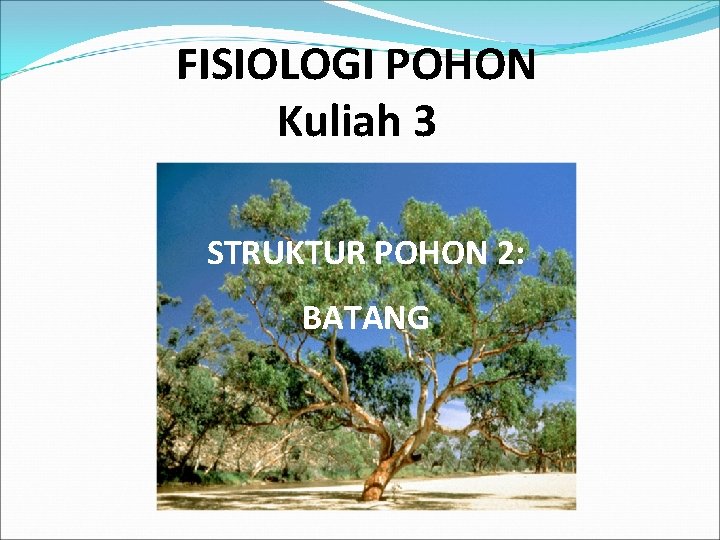 FISIOLOGI POHON
Kuliah 3

STRUKTUR POHON 2:

BATANG